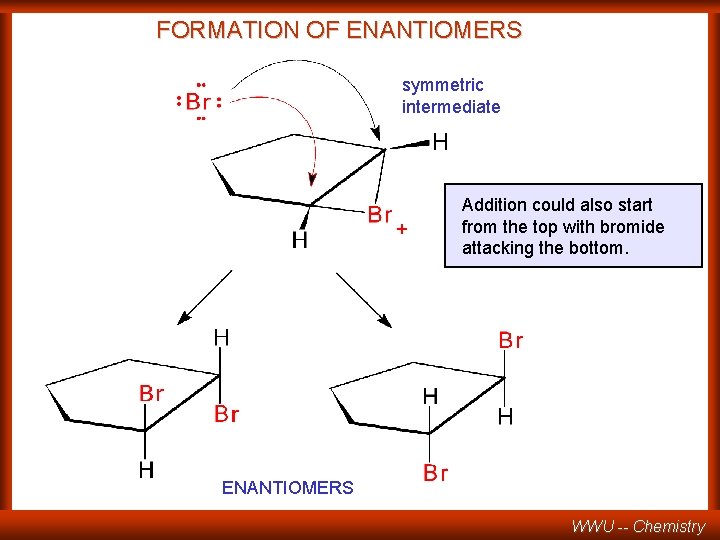 FORMATION OF ENANTIOMERS

:Br:

symmetric intermediate

H

Br +

H

Addition could also start from the top with bromide attacking the bottom.

H

Br

Br

H

Br

H

H

Br

ENANTIOMERS

WWU -- Chemistry